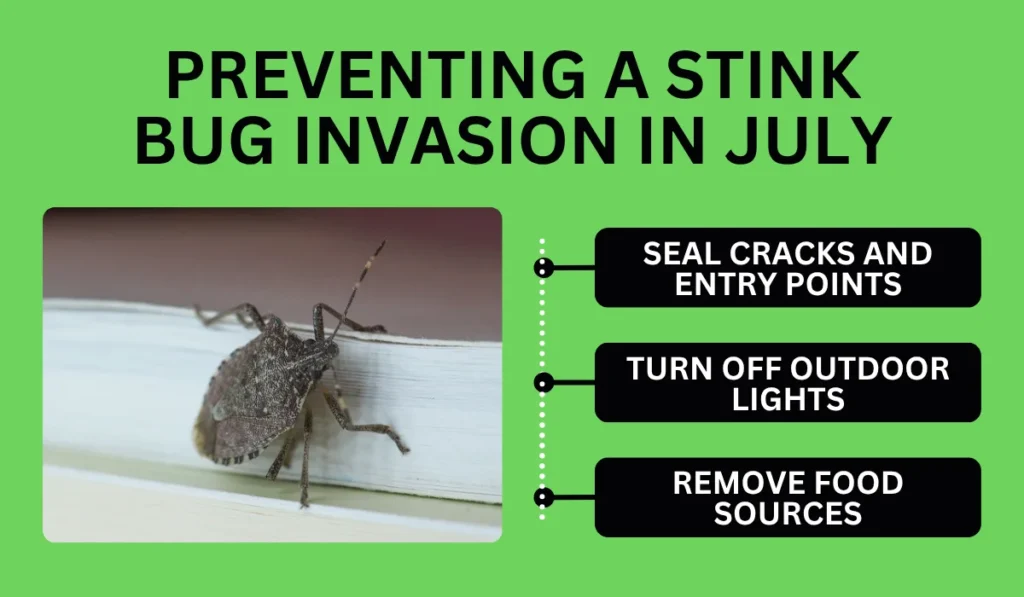 PREVENTING A STINK BUG INVASION IN JULY

SEAL CRACKS AND ENTRY POINTS

TURN OFF OUTDOOR LIGHTS

REMOVE FOOD SOURCES